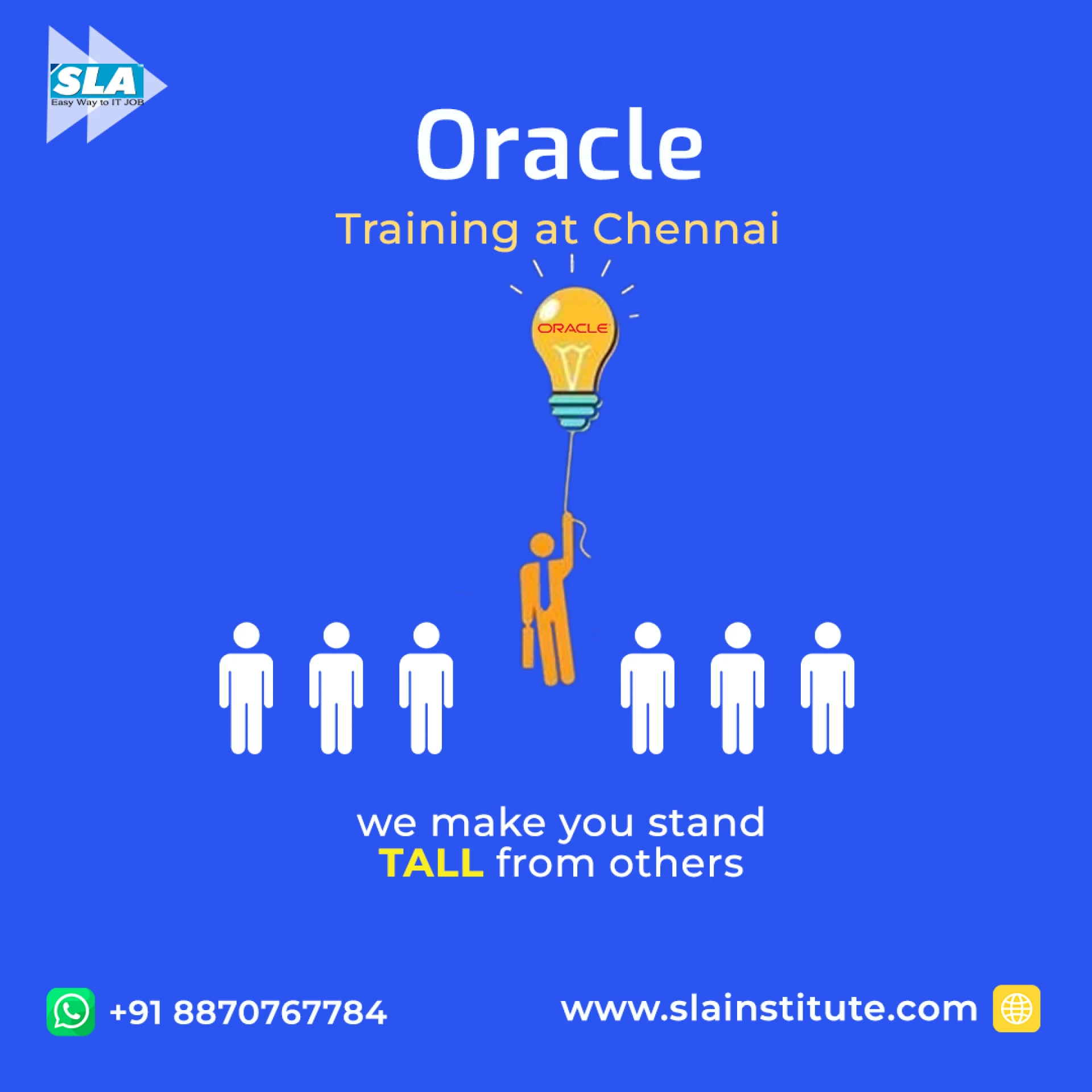 SLA
Easy Way to IT JOB

Oracle
Training at Chennai

ORACLE

we make you stand
TALL from others

+91 8870767784

www.slainstitute.com